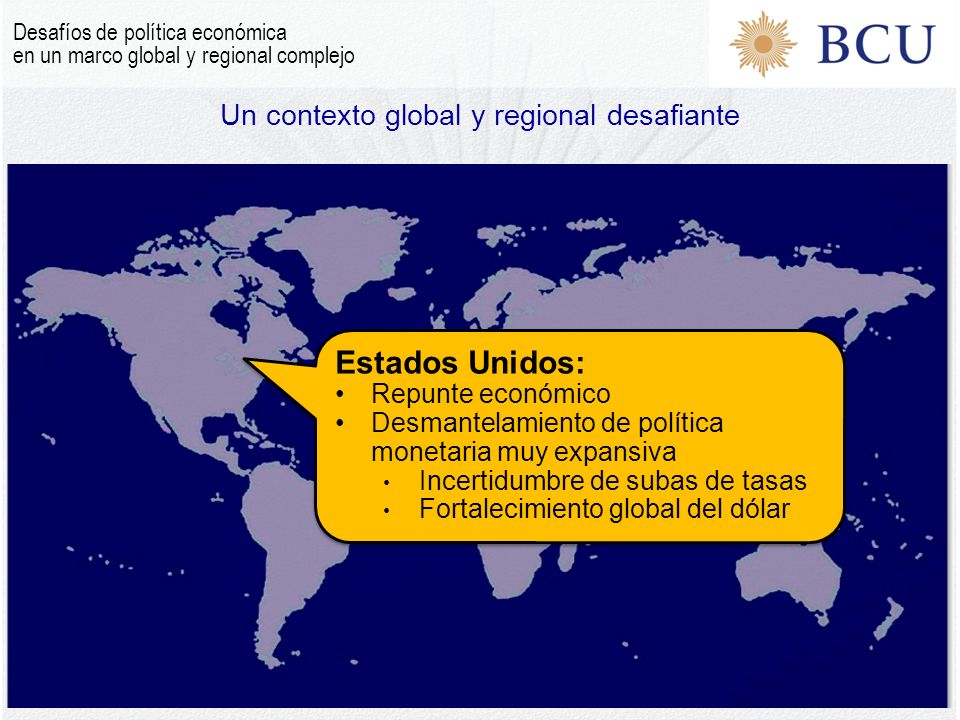 Desafíos de política económica
en un marco global y regional complejo

BCU

Un contexto global y regional desafiante

Estados Unidos:
• Repunte económico
• Desmantelamiento de política monetaria muy expansiva
  • Incertidumbre de subas de tasas
  • Fortalecimiento global del dólar